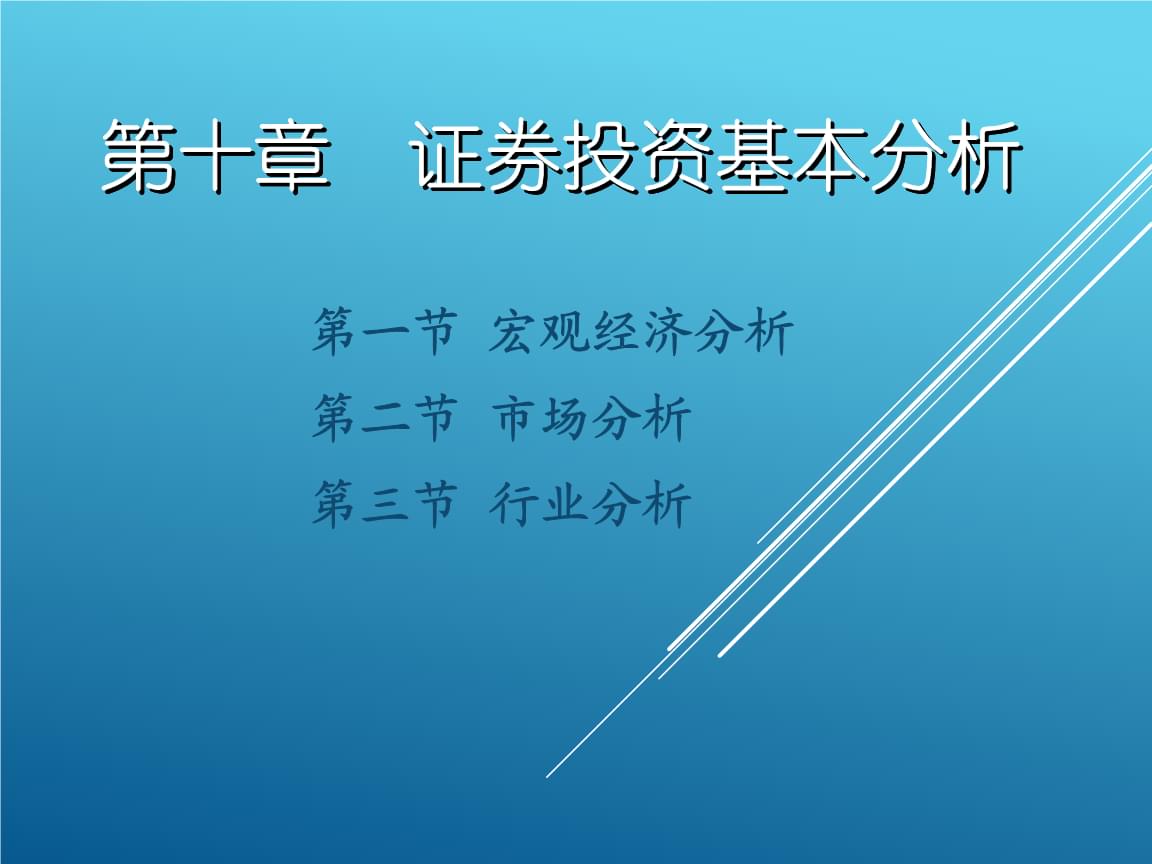 第十章　证券投资基本分析

第一节　宏观经济分析
第二节　市场分析
第三节　行业分析